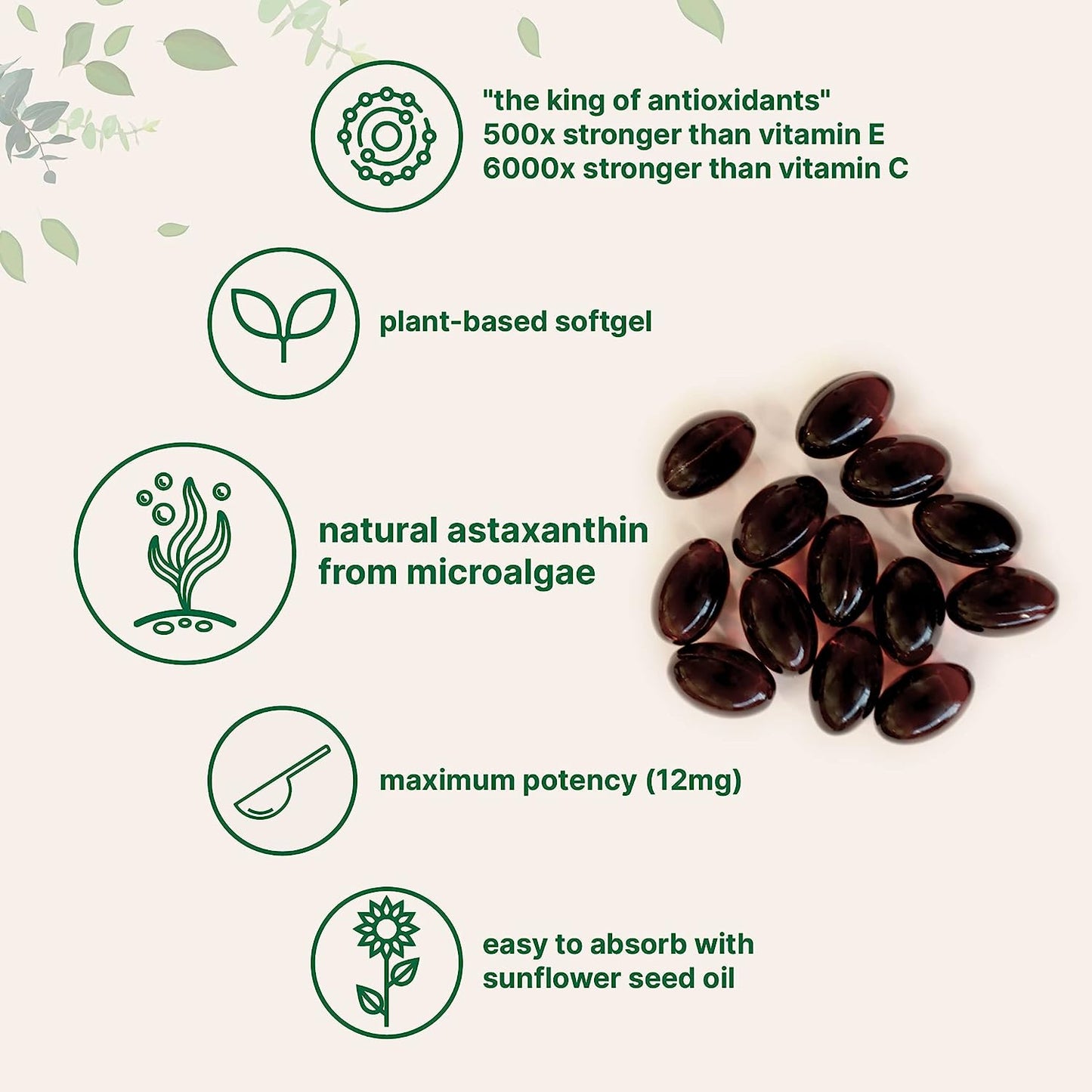 "the king of antioxidants"
500x stronger than vitamin E
6000x stronger than vitamin C

plant-based softgel

natural astaxanthin from microalgae

maximum potency (12mg)

easy to absorb with sunflower seed oil